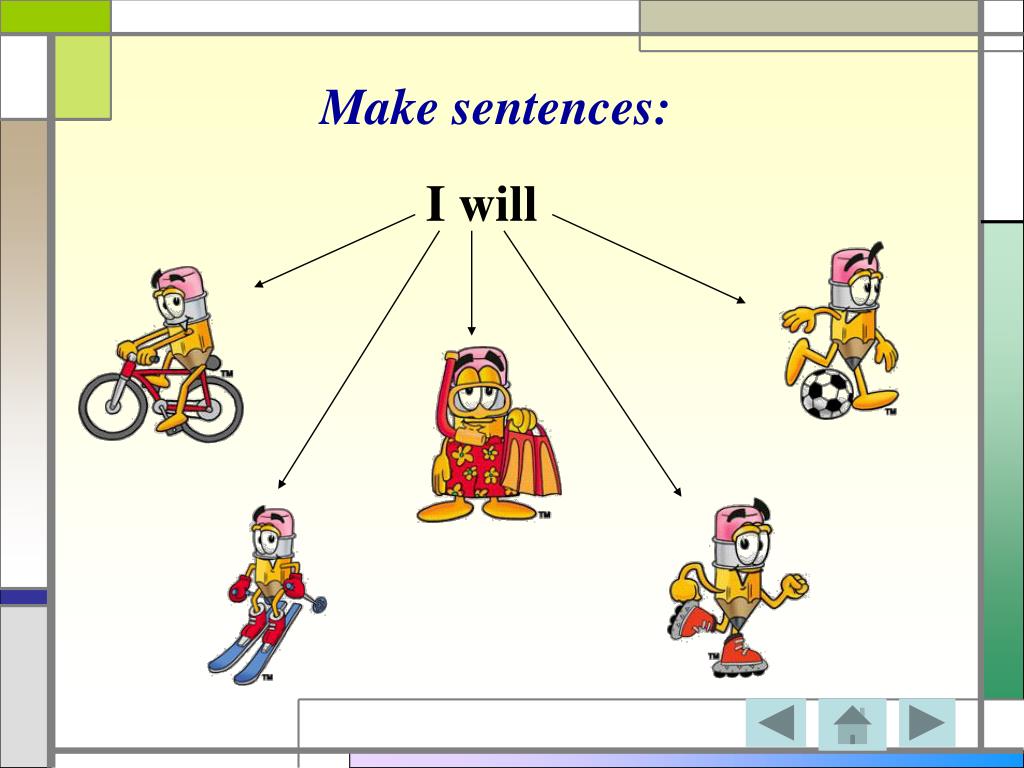 Make sentences:

I will

TM

TM

TM

TM

TM